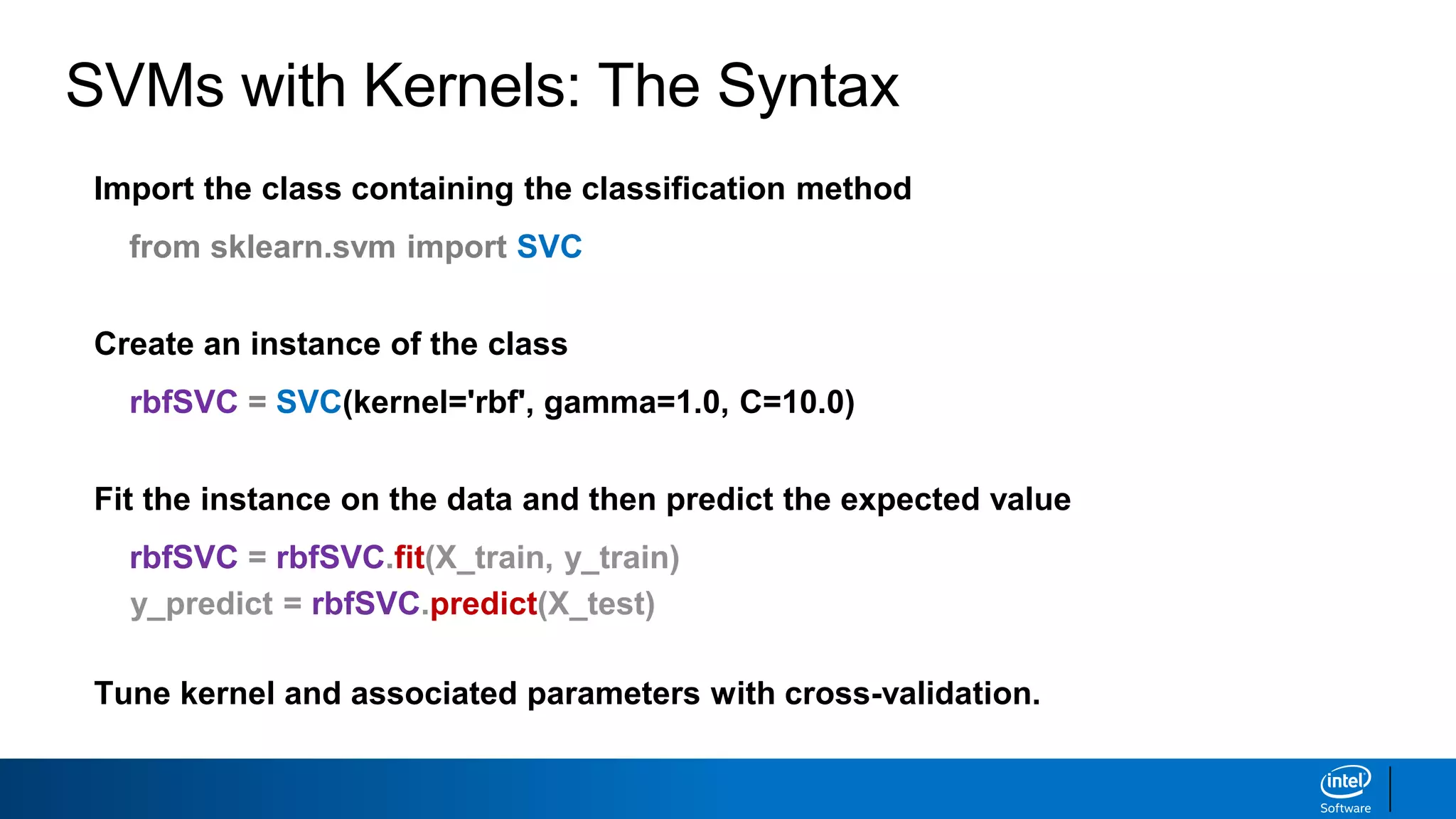 SVMs with Kernels: The Syntax

Import the class containing the classification method

from sklearn.svm import SVC

Create an instance of the class

rbfSVC = SVC(kernel='rbf', gamma=1.0, C=10.0)

Fit the instance on the data and then predict the expected value

rbfSVC = rbfSVC.fit(X_train, y_train)
y_predict = rbfSVC.predict(X_test)

Tune kernel and associated parameters with cross-validation.

intel
Software